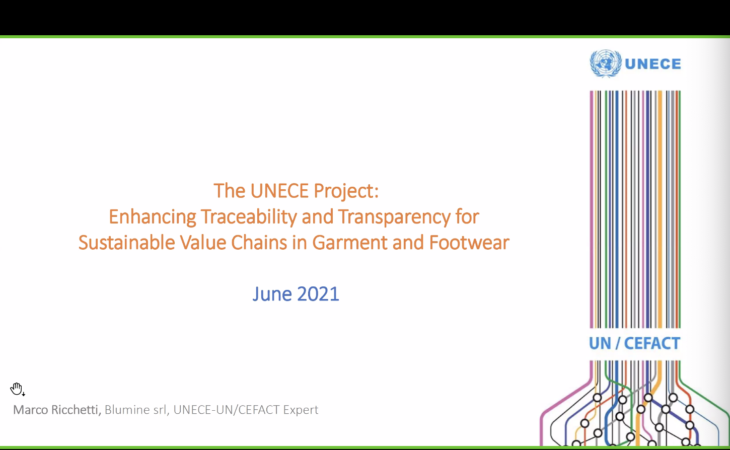 UNECE

The UNECE Project:
Enhancing Traceability and Transparency for Sustainable Value Chains in Garment and Footwear

June 2021

UN / CEFACT

Marco Ricchetti, Blumine srl, UNECE-UN/CEFACT Expert